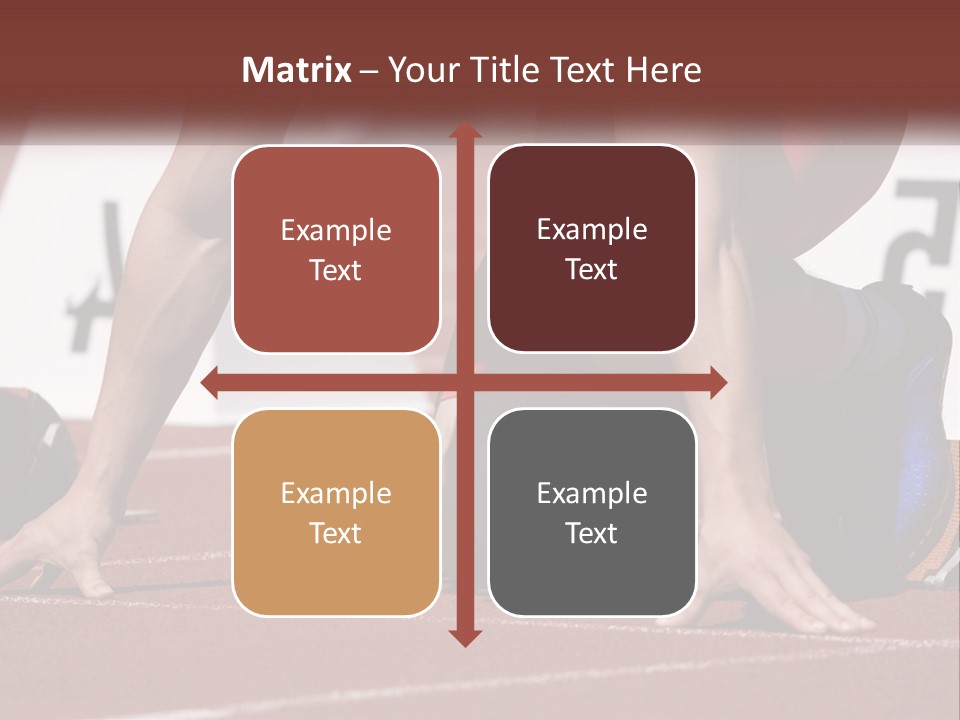 Matrix – Your Title Text Here

Example Text

Example Text

Example Text

Example Text